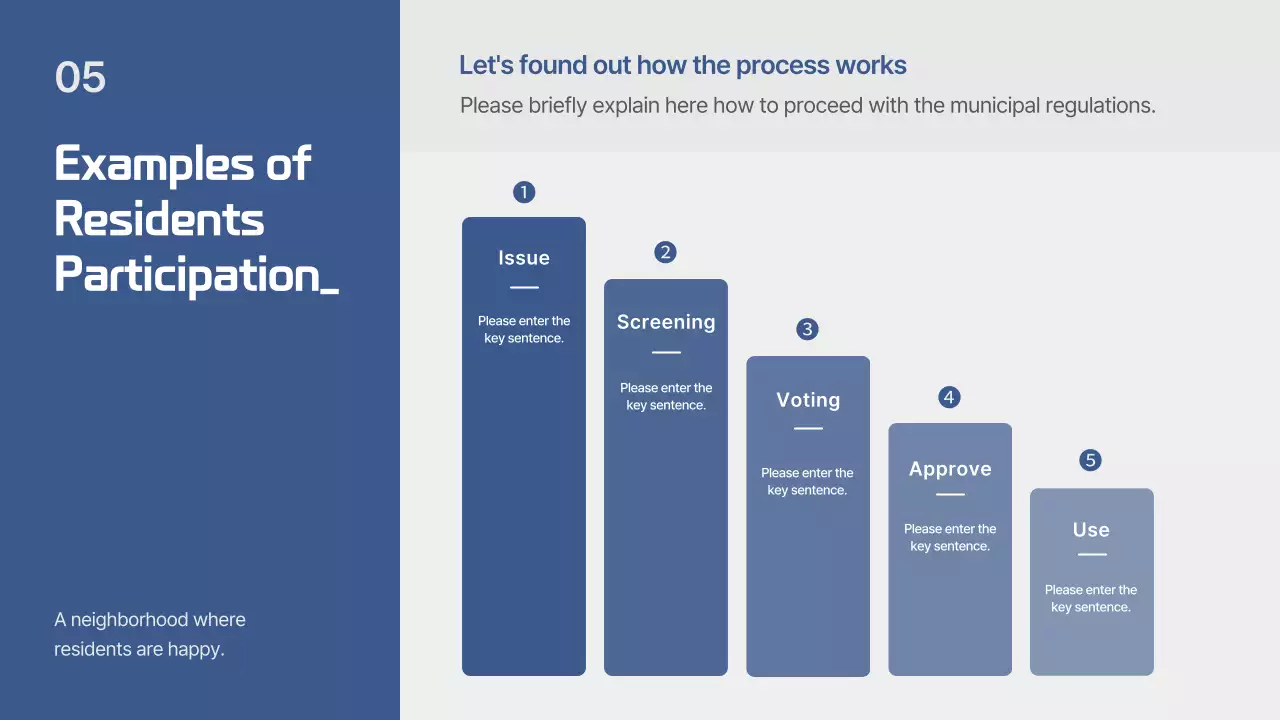 05

Examples of Residents Participation_

A neighborhood where residents are happy.

Let's found out how the process works

Please briefly explain here how to proceed with the municipal regulations.

1
Issue
Please enter the key sentence.

2
Screening
Please enter the key sentence.

3
Voting
Please enter the key sentence.

4
Approve
Please enter the key sentence.

5
Use
Please enter the key sentence.